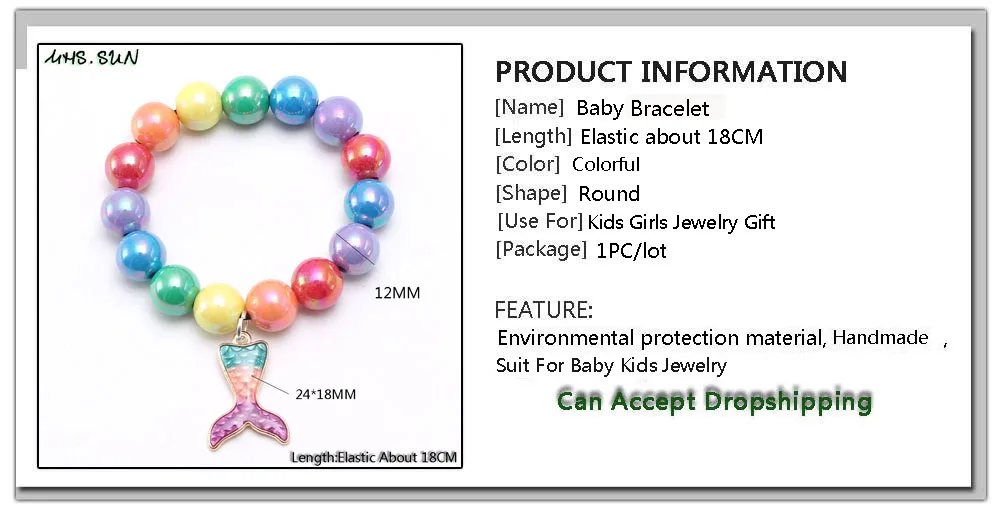 MHS.SUN

12MM

24*18MM

Length:Elastic About 18CM

PRODUCT INFORMATION

[Name] Baby Bracelet
[Length] Elastic about 18CM
[Color] Colorful
[Shape] Round
[Use For] Kids Girls Jewelry Gift
[Package] 1PC/lot

FEATURE:

Environmental protection material, Handmade ,
Suit For Baby Kids Jewelry

Can Accept Dropshipping